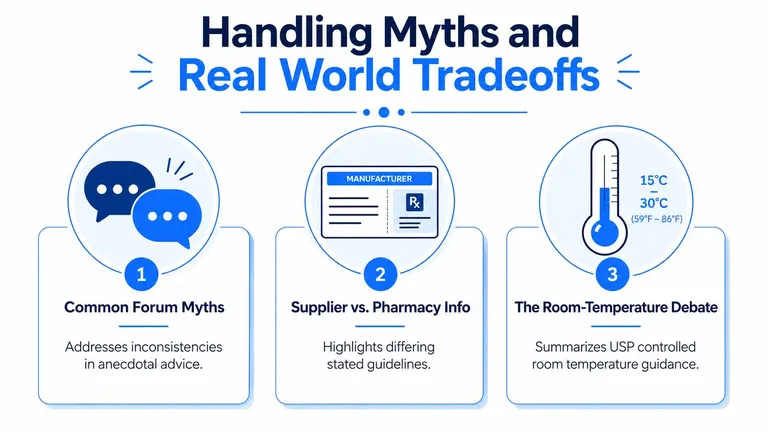 Handling Myths and
Real World Tradeoffs

1
Common Forum Myths
Addresses inconsistencies in anecdotal advice.

MANUFACTURER
Rx
2
Supplier vs. Pharmacy Info
Highlights differing stated guidelines.

15°C
–
30°C
(59°F – 86°F)
3
The Room-Temperature Debate
Summarizes USP controlled room temperature guidance.